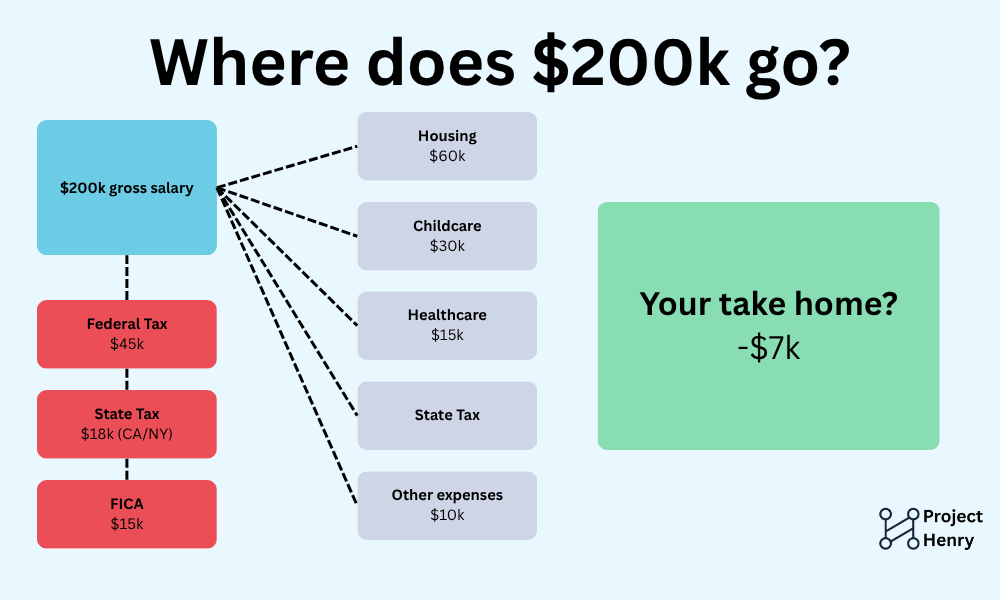 Where does \$200k go?

\$200k gross salary

Federal Tax
\$45k

State Tax
\$18k (CA/NY)

FICA
\$15k

Housing
\$60k

Childcare
\$30k

Healthcare
\$15k

State Tax

Other expenses
\$10k

Your take home?
-\$7k

Project
Henry